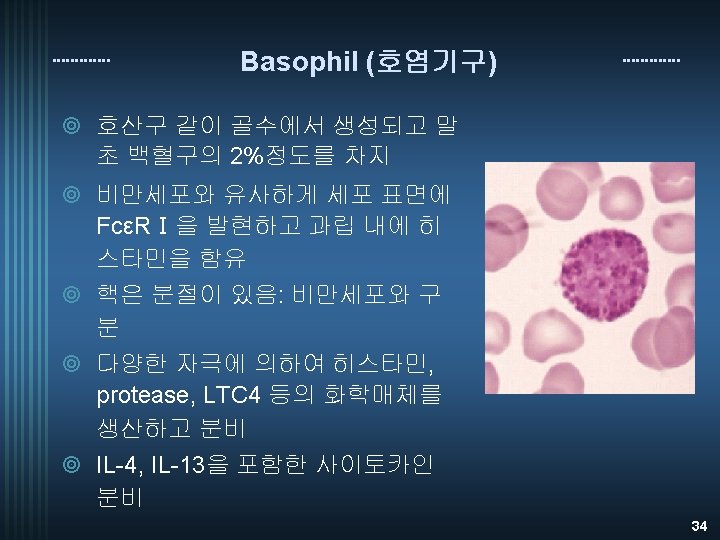 Basophil (호염기구)

◎ 호산구 같이 골수에서 생성되고 말초 백혈구의 2%정도를 차지

◎ 비만세포와 유사하게 세포 표면에 FcεR I 을 발현하고 과립 내에 히스타민을 함유

◎ 핵은 분절이 있음: 비만세포와 구분

◎ 다양한 자극에 의하여 히스타민, protease, LTC4 등의 화학매체를 생산하고 분비

◎ IL-4, IL-13을 포함한 사이토카인 분비

34